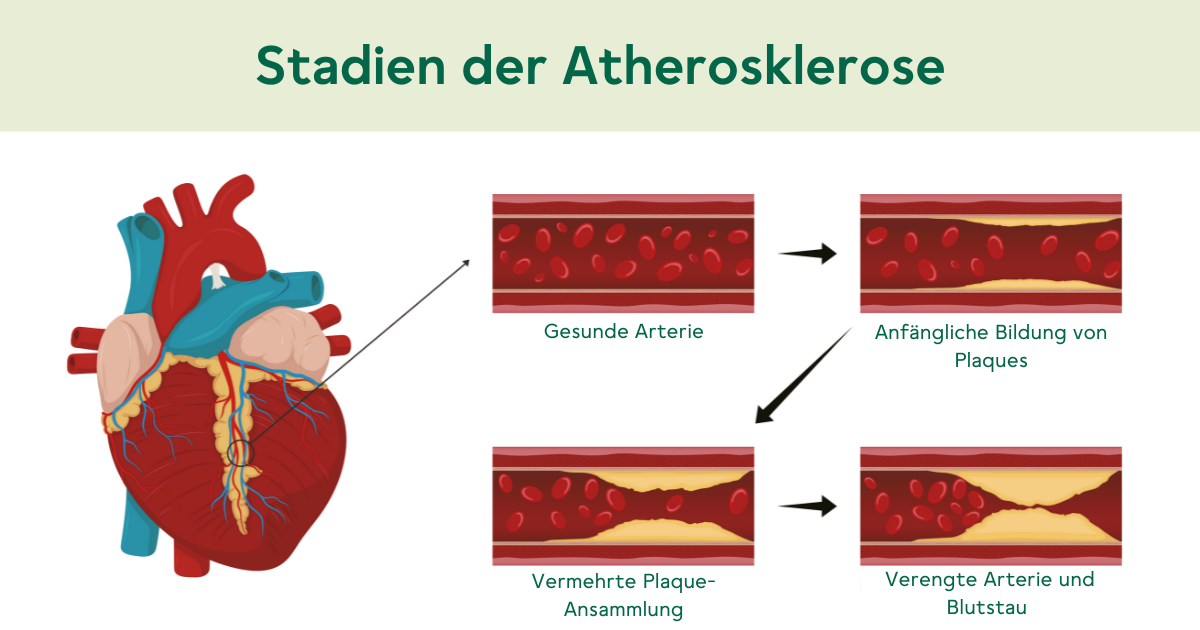 Stadien der Atherosklerose

Gesunde Arterie

Anfängliche Bildung von Plaques

Vermehrte Plaque-Ansammlung

Verengte Arterie und Blutstau